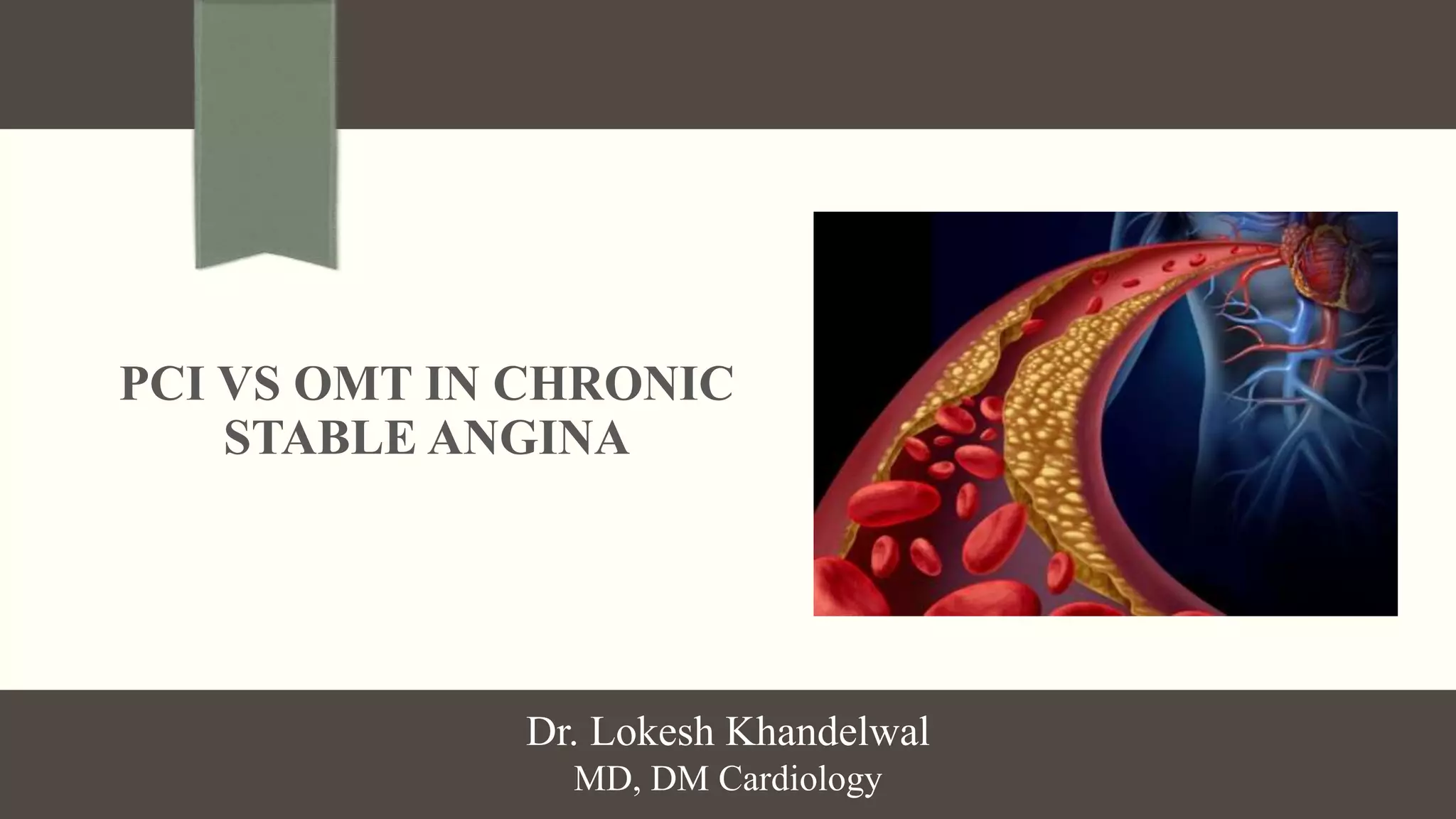 PCI VS OMT IN CHRONIC STABLE ANGINA

Dr. Lokesh Khandelwal
MD, DM Cardiology